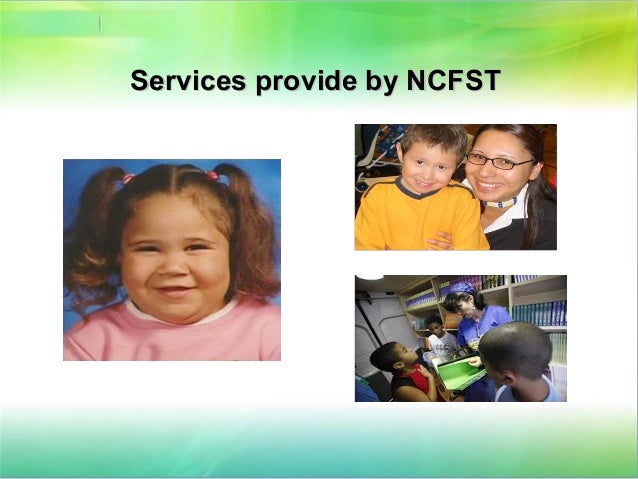 Services provide by NCFST